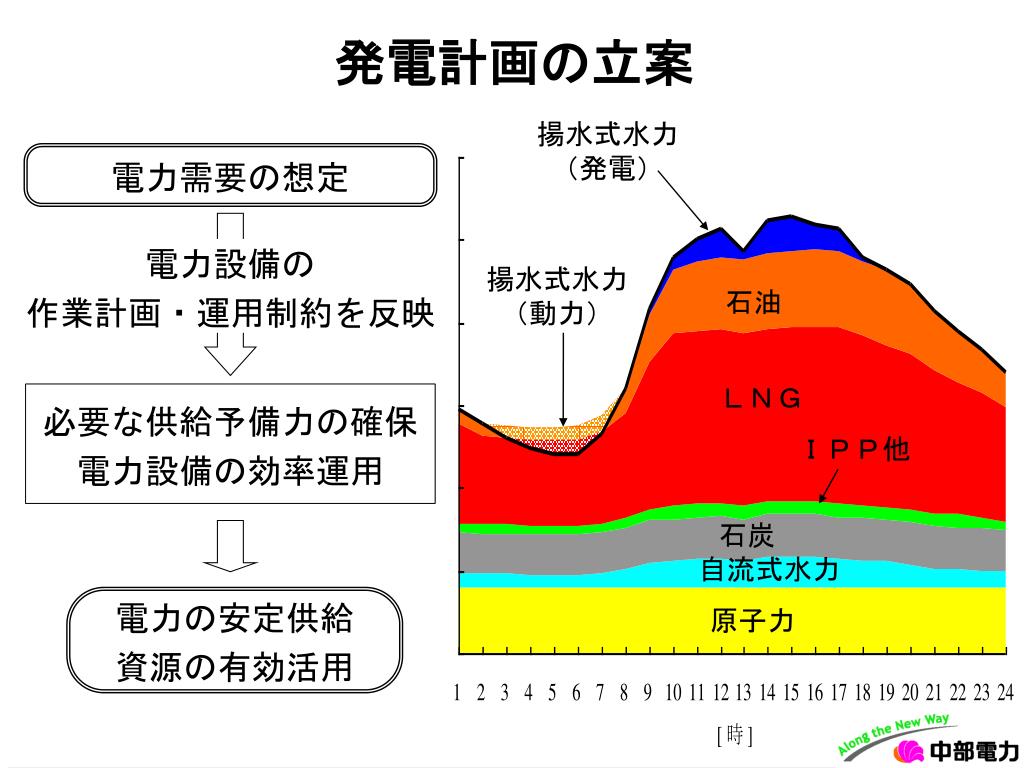 発電計画の立案

電力需要の想定

電力設備の
作業計画・運用制約を反映

必要な供給予備力の確保
電力設備の効率運用

電力の安定供給
資源の有効活用

揚水式水力
（発電）

揚水式水力
（動力）

石油

ＬＮＧ

ＩＰＰ他

石炭

自流式水力

原子力

1 2 3 4 5 6 7 8 9 10 11 12 13 14 15 16 17 18 19 20 21 22 23 24

[時]

Along the New Way

中部電力